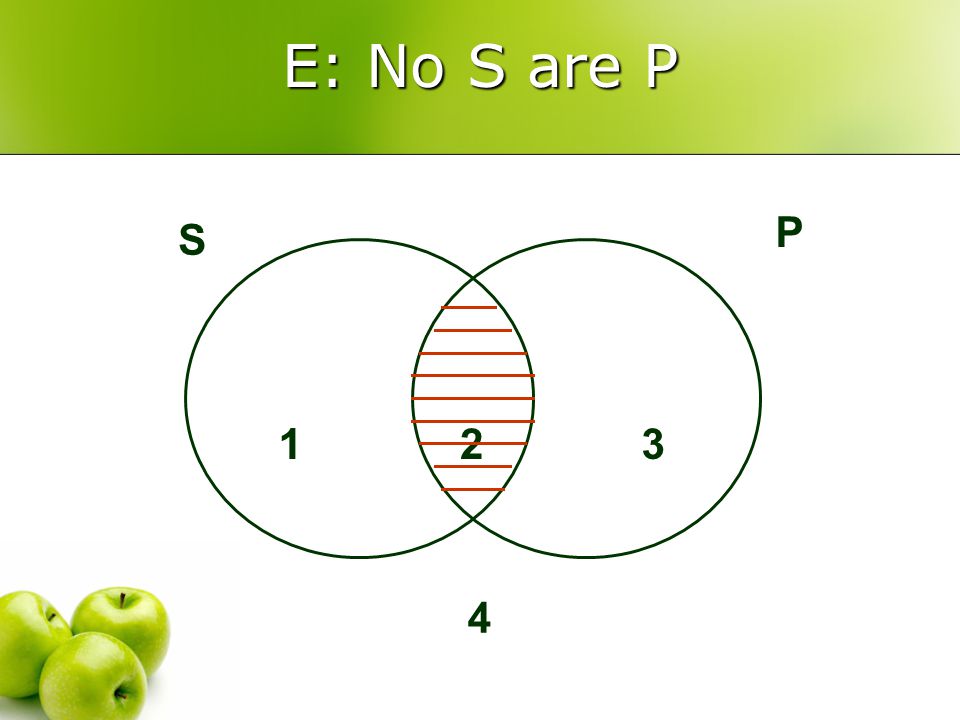 E: No S are P

S

P

1

2

3

4